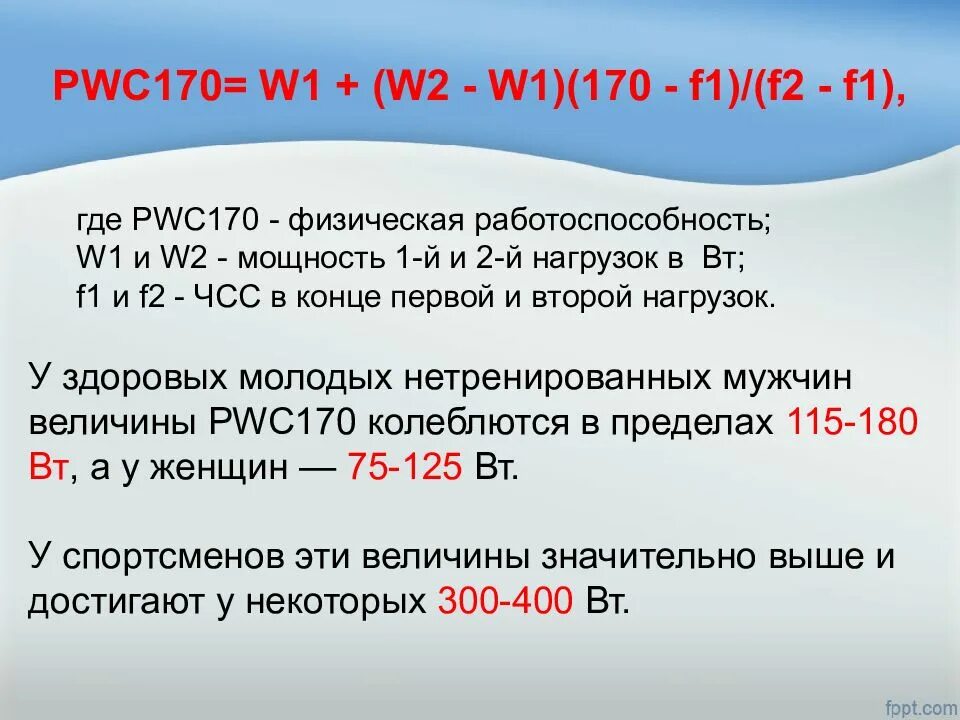 PWC170= W1 + (W2 - W1)(170 - f1)/(f2 - f1),

где PWC170 - физическая работоспособность;
W1 и W2 - мощность 1-й и 2-й нагрузок в Вт;
f1 и f2 - ЧСС в конце первой и второй нагрузок.

У здоровых молодых нетренированных мужчин величины PWC170 колеблются в пределах 115-180 Вт, а у женщин — 75-125 Вт.

У спортсменов эти величины значительно выше и достигают у некоторых 300-400 Вт.

fppt.com